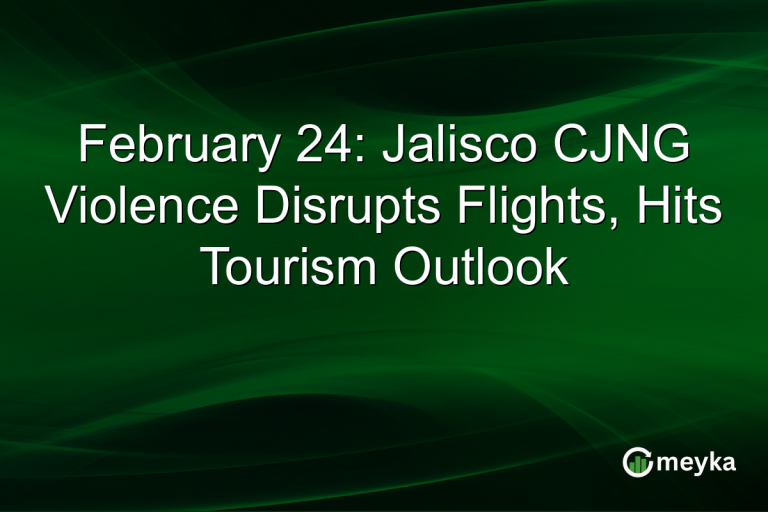 February 24: Jalisco CJNG Violence Disrupts Flights, Hits Tourism Outlook

meyka